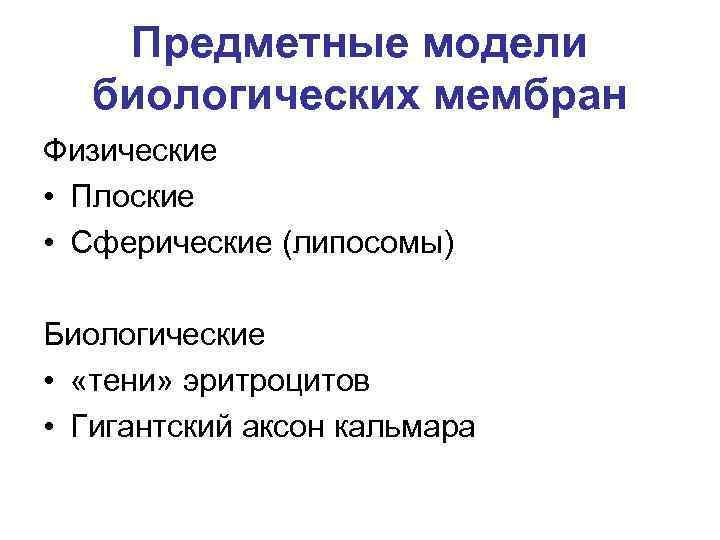 Предметные модели биологических мембран

Физические
• Плоские
• Сферические (липосомы)

Биологические
• «тени» эритроцитов
• Гигантский аксон кальмара